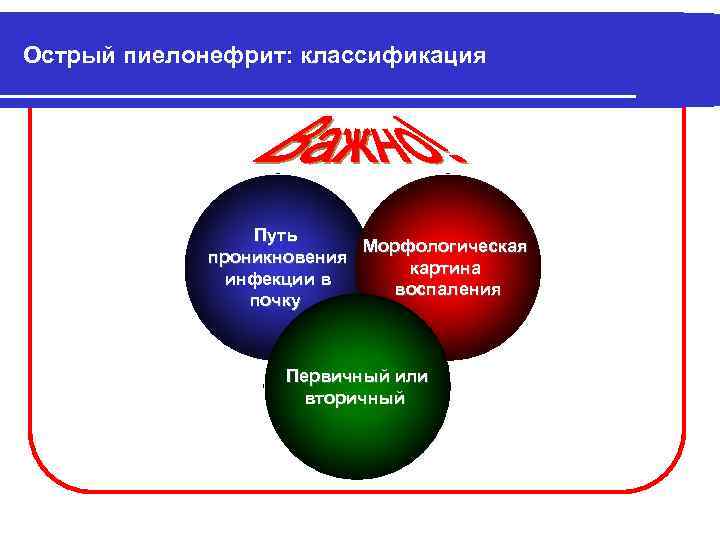 Острый пиелонефрит: классификация

Важно!

Путь проникновения инфекции в почку

Морфологическая картина воспаления

Первичный или вторичный